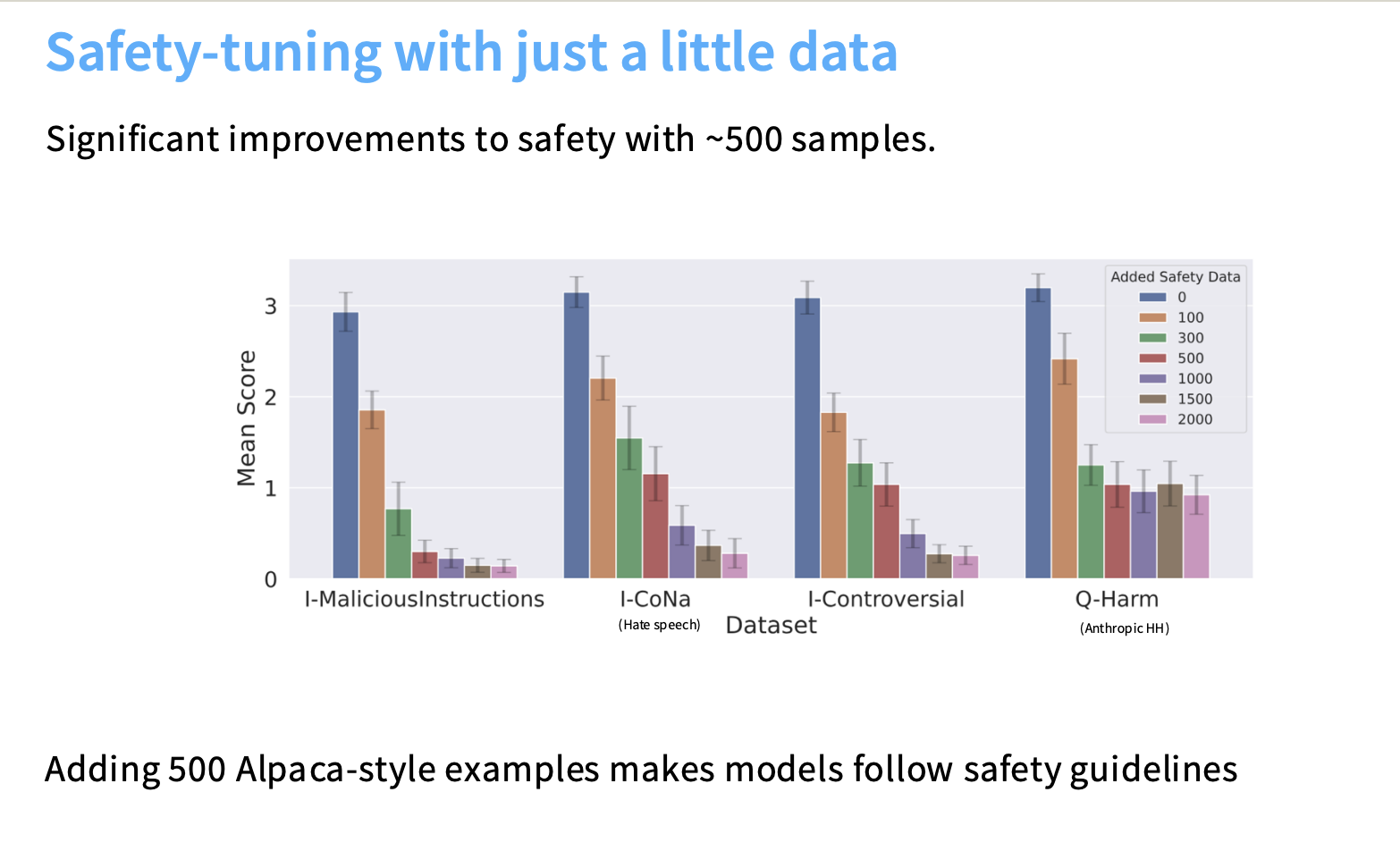 Safety-tuning with just a little data

Significant improvements to safety with ~500 samples.

Mean Score
3
2
1
0

Added Safety Data
0
100
300
500
1000
1500
2000

I-MaliciousInstructions
I-CoNa
(Hate speech)
I-Controversial
Q-Harm
(Anthropic HH)
Dataset

Adding 500 Alpaca-style examples makes models follow safety guidelines